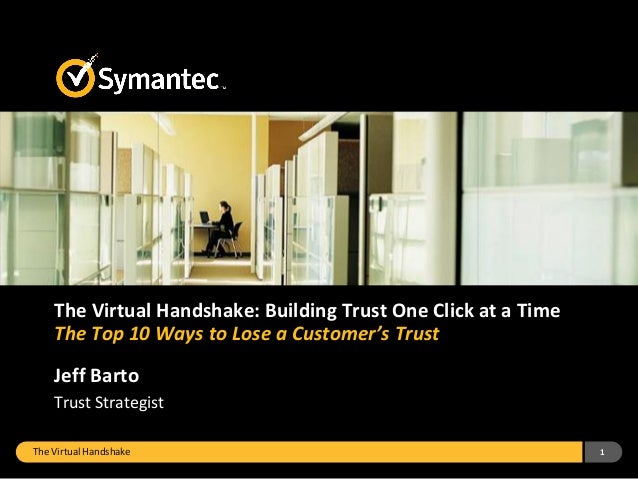 Symantec.

The Virtual Handshake: Building Trust One Click at a Time
The Top 10 Ways to Lose a Customer's Trust

Jeff Barto
Trust Strategist

The Virtual Handshake
1